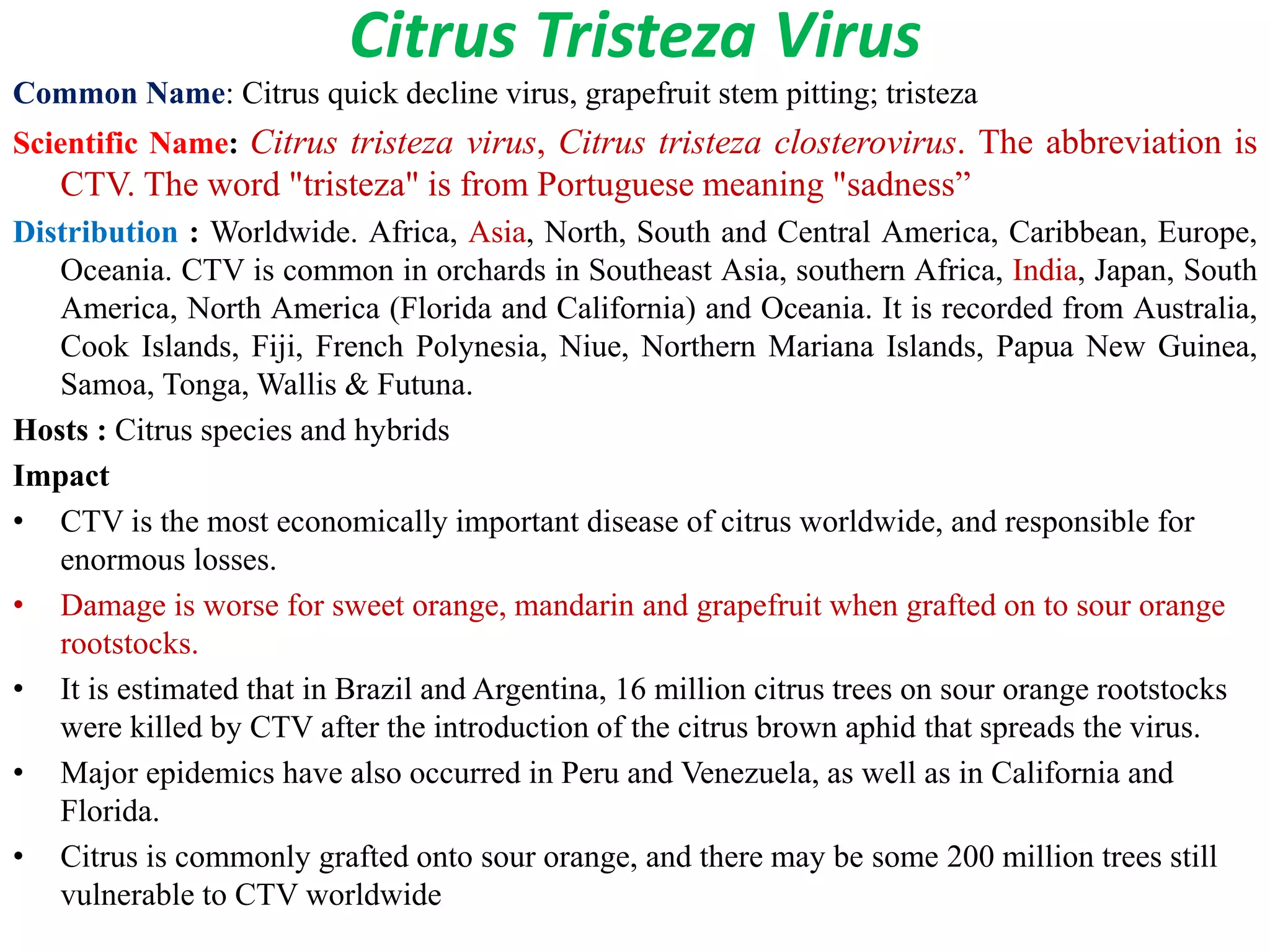 Citrus Tristeza Virus

Common Name: Citrus quick decline virus, grapefruit stem pitting; tristeza

Scientific Name: Citrus tristeza virus, Citrus tristeza closterovirus. The abbreviation is CTV. The word "tristeza" is from Portuguese meaning "sadness”

Distribution : Worldwide. Africa, Asia, North, South and Central America, Caribbean, Europe, Oceania. CTV is common in orchards in Southeast Asia, southern Africa, India, Japan, South America, North America (Florida and California) and Oceania. It is recorded from Australia, Cook Islands, Fiji, French Polynesia, Niue, Northern Mariana Islands, Papua New Guinea, Samoa, Tonga, Wallis & Futuna.

Hosts : Citrus species and hybrids

Impact

• CTV is the most economically important disease of citrus worldwide, and responsible for enormous losses.

• Damage is worse for sweet orange, mandarin and grapefruit when grafted on to sour orange rootstocks.

• It is estimated that in Brazil and Argentina, 16 million citrus trees on sour orange rootstocks were killed by CTV after the introduction of the citrus brown aphid that spreads the virus.

• Major epidemics have also occurred in Peru and Venezuela, as well as in California and Florida.

• Citrus is commonly grafted onto sour orange, and there may be some 200 million trees still vulnerable to CTV worldwide